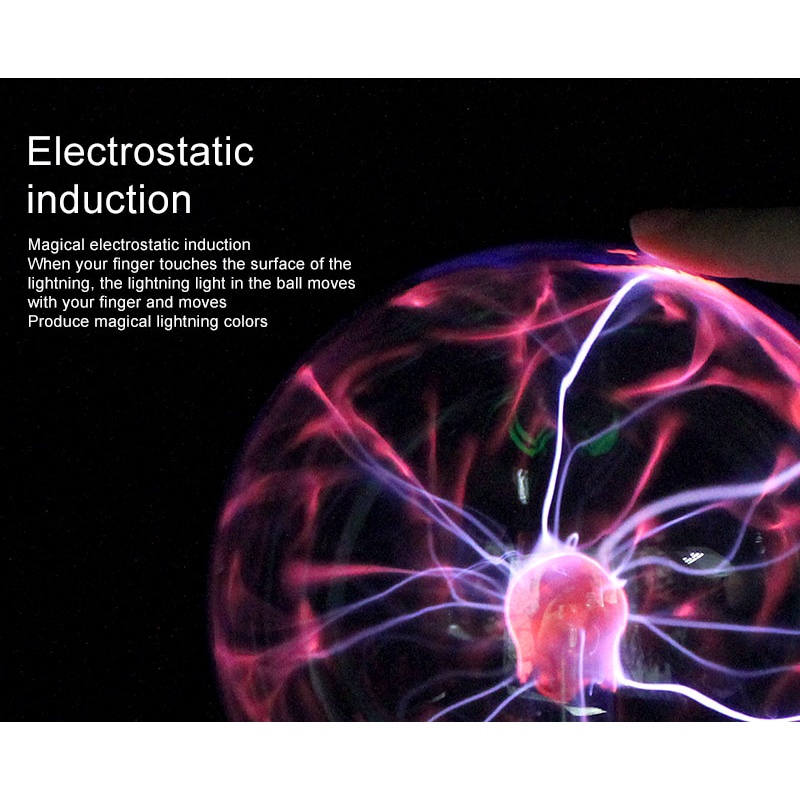 Electrostatic induction

Magical electrostatic induction
When your finger touches the surface of the lightning, the lightning light in the ball moves with your finger and moves
Produce magical lightning colors